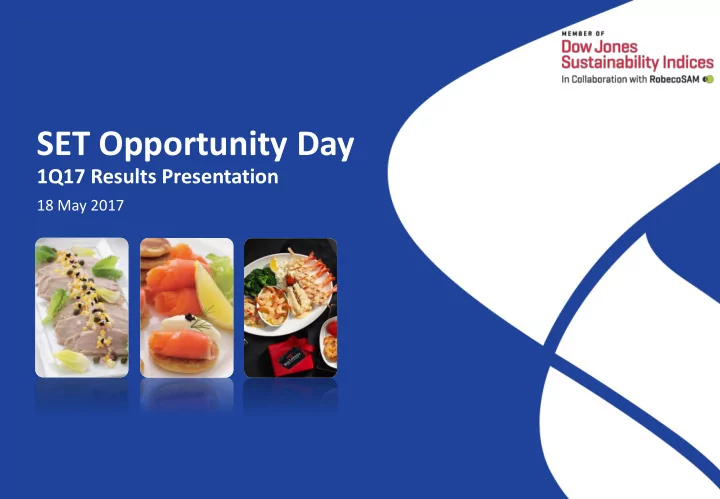 MEMBER OF
Dow Jones
Sustainability Indices
In Collaboration with RobecoSAM

SET Opportunity Day
1Q17 Results Presentation
18 May 2017